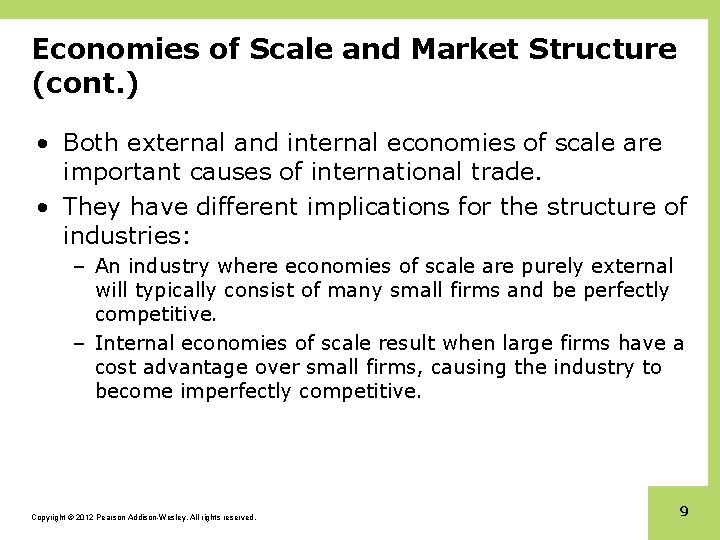 Economies of Scale and Market Structure (cont.)

• Both external and internal economies of scale are important causes of international trade.

• They have different implications for the structure of industries:

– An industry where economies of scale are purely external will typically consist of many small firms and be perfectly competitive.

– Internal economies of scale result when large firms have a cost advantage over small firms, causing the industry to become imperfectly competitive.

Copyright © 2012 Pearson Addison-Wesley. All rights reserved.

9